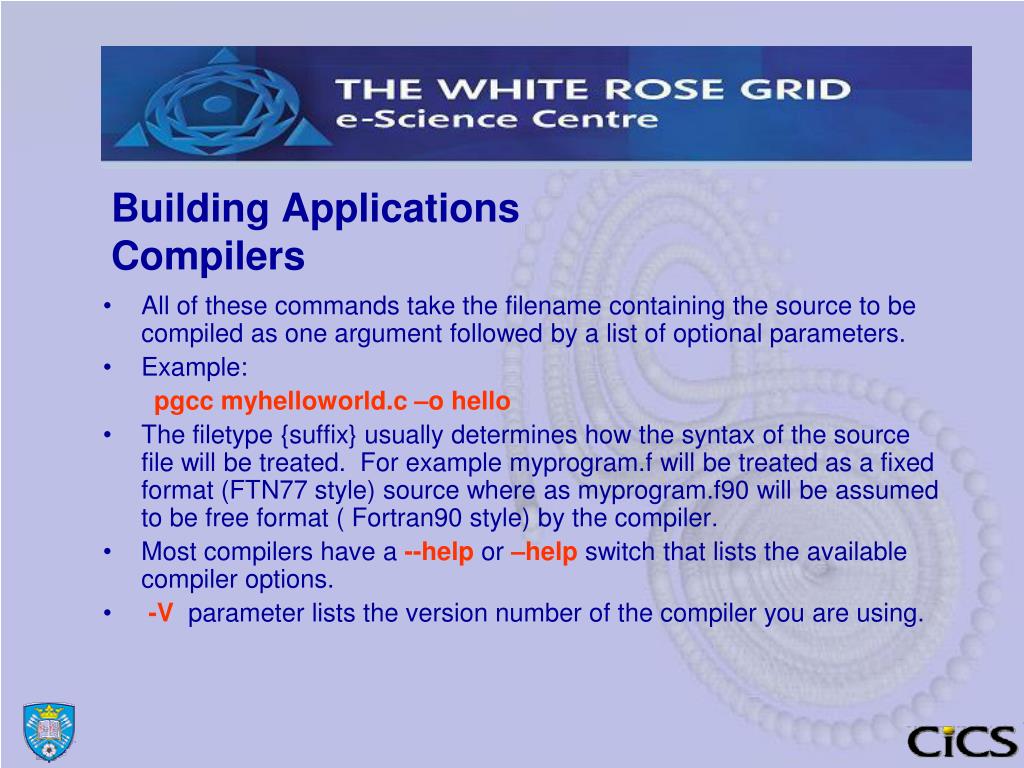 THE WHITE ROSE GRID
e-Science Centre

Building Applications
Compilers

• All of these commands take the filename containing the source to be compiled as one argument followed by a list of optional parameters.
• Example:
pgcc myhelloworld.c –o hello
• The filetype {suffix} usually determines how the syntax of the source file will be treated. For example myprogram.f will be treated as a fixed format (FTN77 style) source where as myprogram.f90 will be assumed to be free format ( Fortran90 style) by the compiler.
• Most compilers have a --help or –help switch that lists the available compiler options.
• -V parameter lists the version number of the compiler you are using.

CiCS